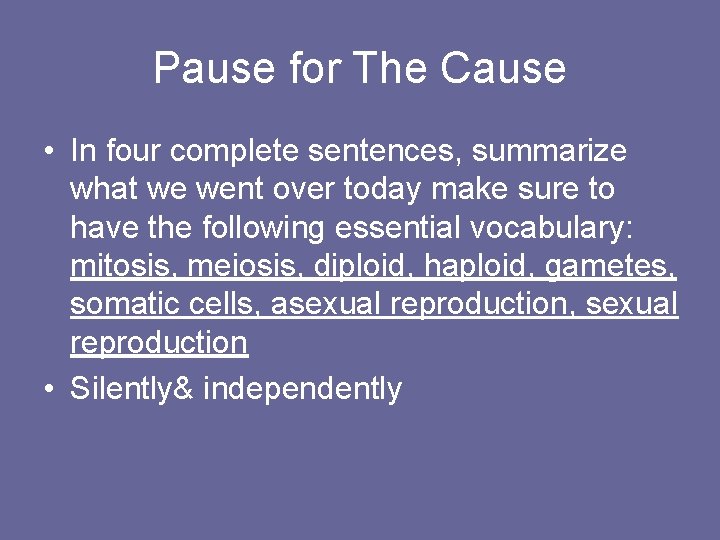 Pause for The Cause

• In four complete sentences, summarize what we went over today make sure to have the following essential vocabulary: mitosis, meiosis, diploid, haploid, gametes, somatic cells, asexual reproduction, sexual reproduction
• Silently& independently